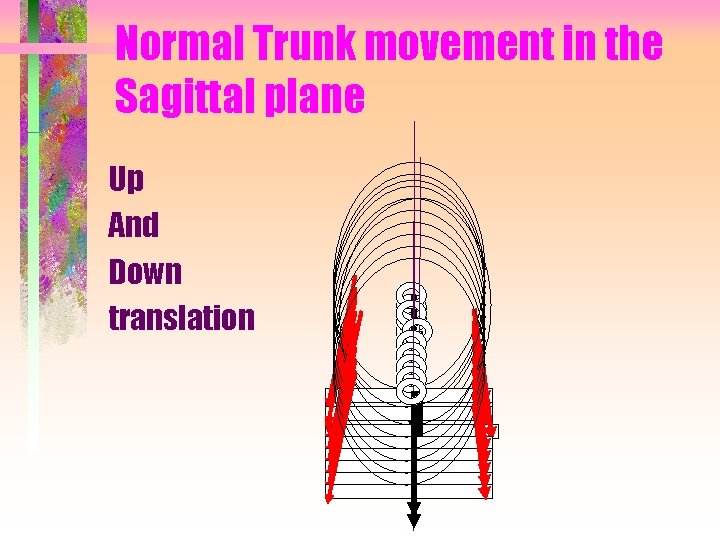 Normal Trunk movement in the Sagittal plane

Up
And
Down
translation